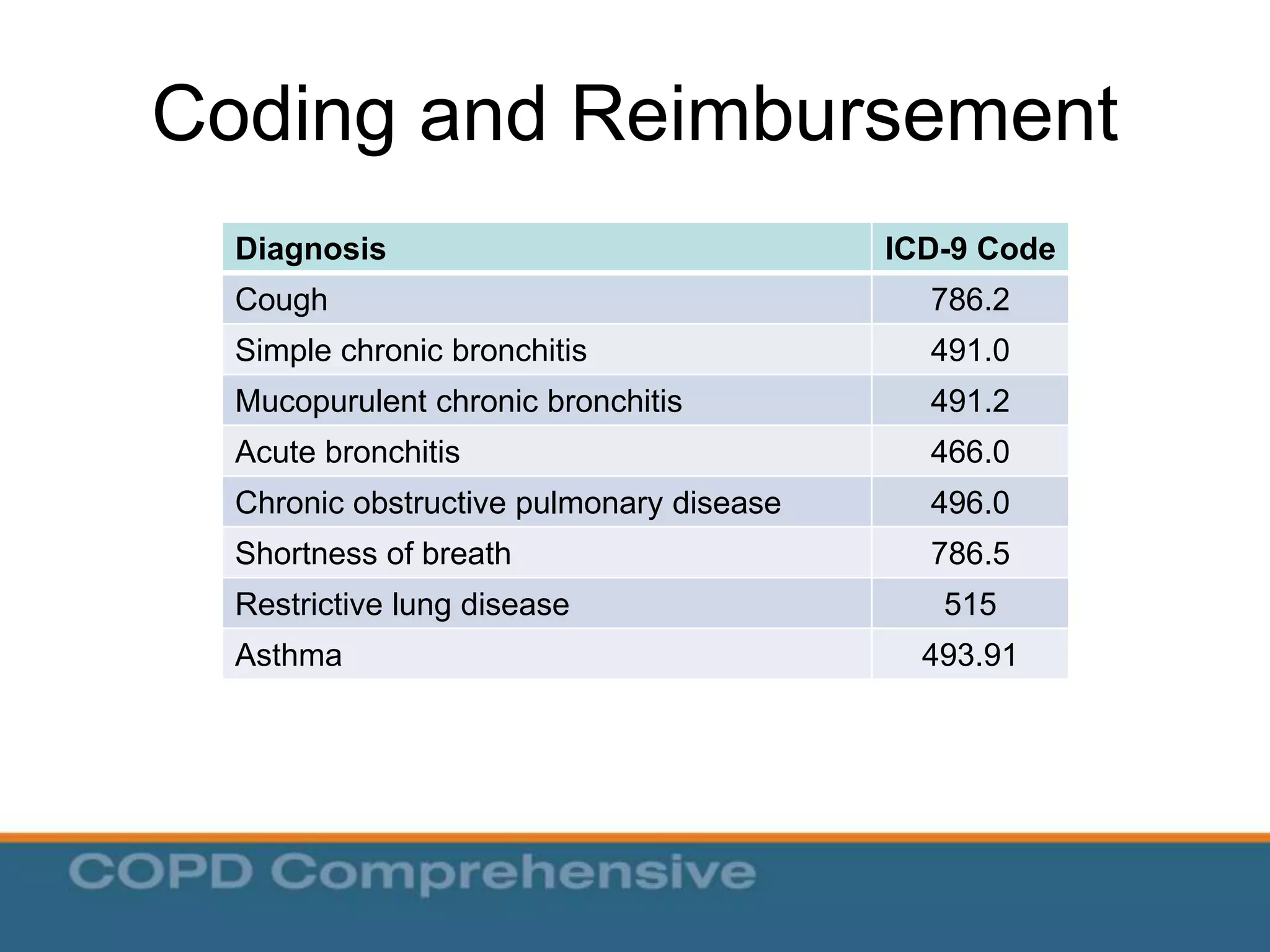 Coding and Reimbursement

| Diagnosis | ICD-9 Code |
|---|---|
| Cough | 786.2 |
| Simple chronic bronchitis | 491.0 |
| Mucopurulent chronic bronchitis | 491.2 |
| Acute bronchitis | 466.0 |
| Chronic obstructive pulmonary disease | 496.0 |
| Shortness of breath | 786.5 |
| Restrictive lung disease | 515 |
| Asthma | 493.91 |

COPD Comprehensive